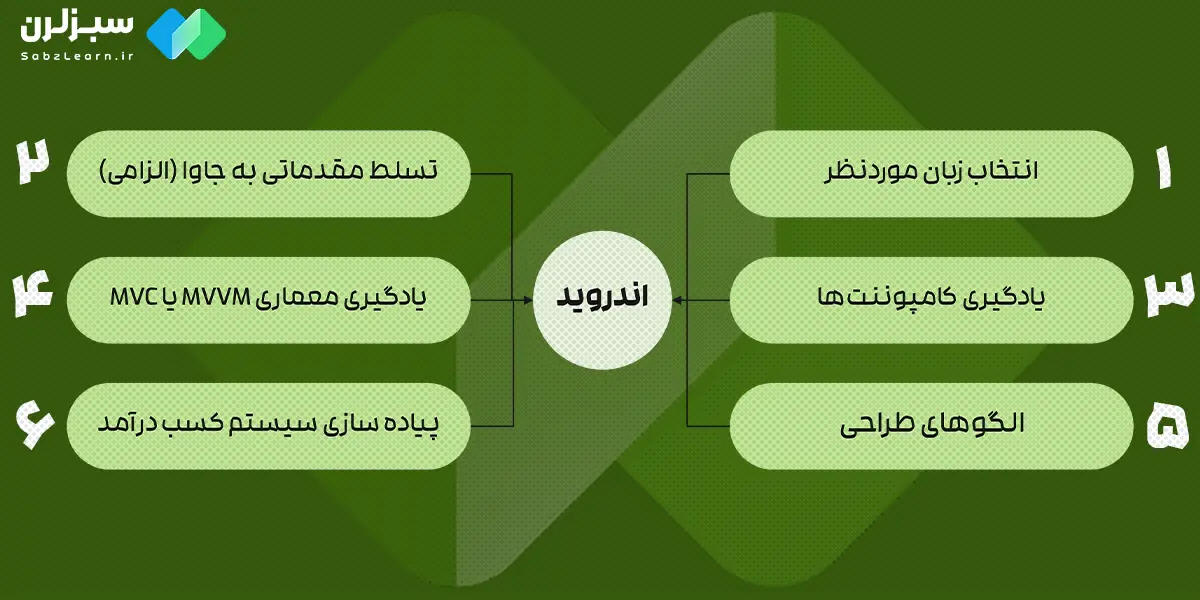 سبزلرن
SabzLearn.ir

اندروید

۱ انتخاب زبان موردنظر

۲ تسلط مقدماتی به جاوا (الزامی)

۳ یادگیری کامپوننت ها

۴ یادگیری معماری MVVM یا MVC

۵ الگوهای طراحی

۶ پیاده سازی سیستم کسب درآمد